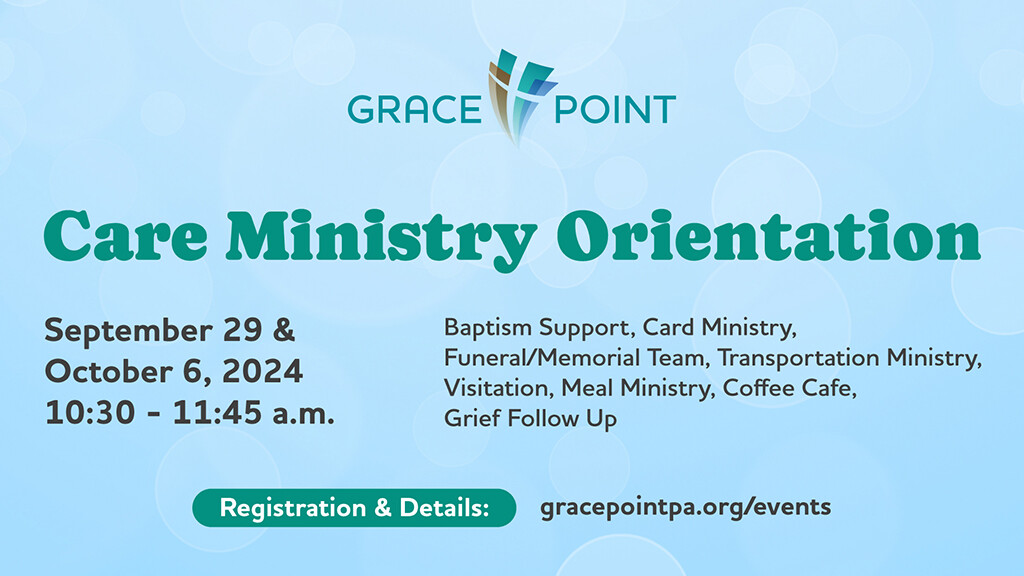 GRACE POINT

Care Ministry Orientation

September 29 & October 6, 2024
10:30 - 11:45 a.m.

Baptism Support, Card Ministry, Funeral/Memorial Team, Transportation Ministry, Visitation, Meal Ministry, Coffee Cafe, Grief Follow Up

Registration & Details: gracepointpa.org/events